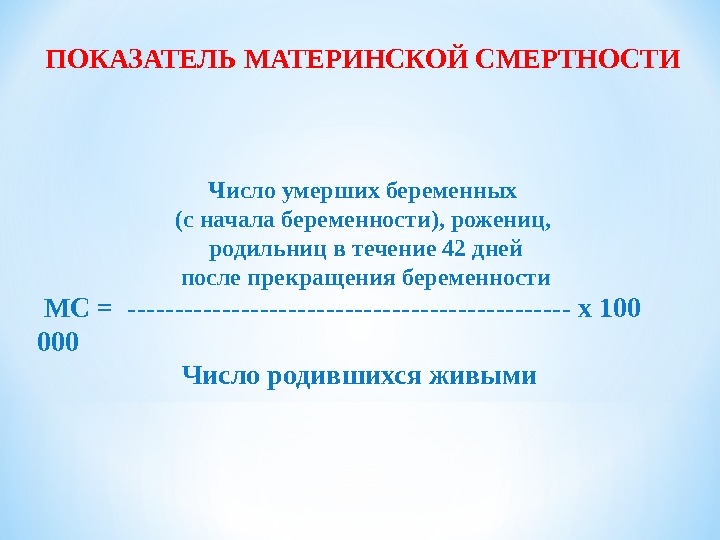 ПОКАЗАТЕЛЬ МАТЕРИНСКОЙ СМЕРТНОСТИ

Число умерших беременных
(с начала беременности), рожениц,
родильниц в течение 42 дней
после прекращения беременности

МС = ---------------------------------------------- х 100 000

Число родившихся живыми